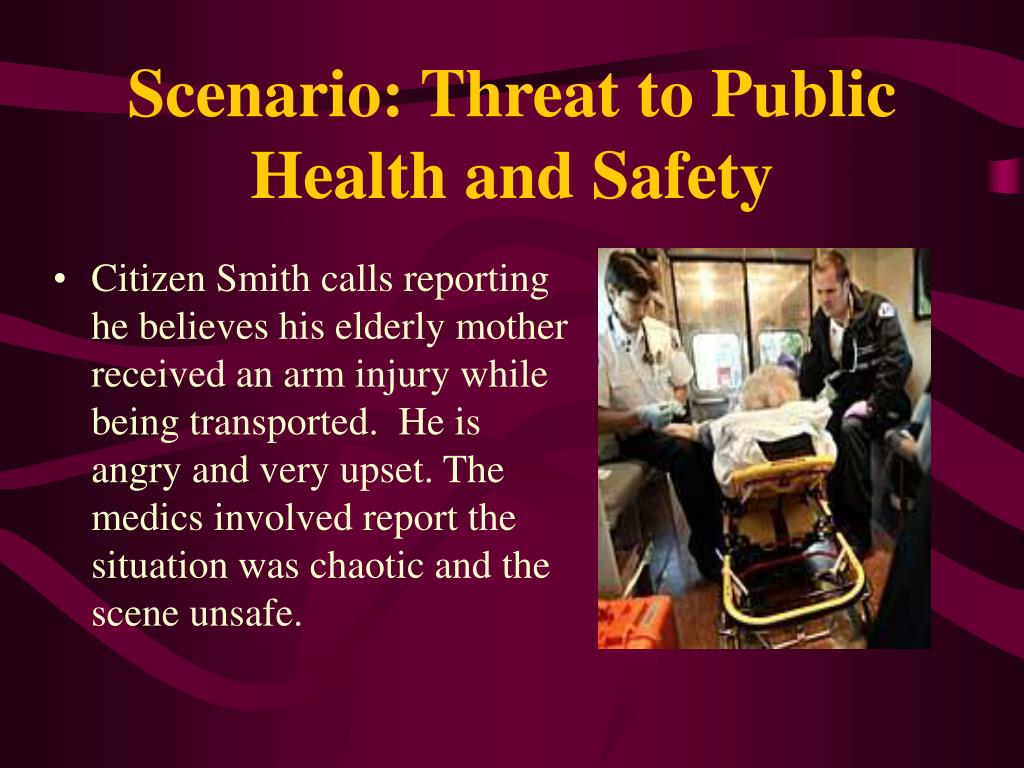 Scenario: Threat to Public Health and Safety

• Citizen Smith calls reporting he believes his elderly mother received an arm injury while being transported. He is angry and very upset. The medics involved report the situation was chaotic and the scene unsafe.